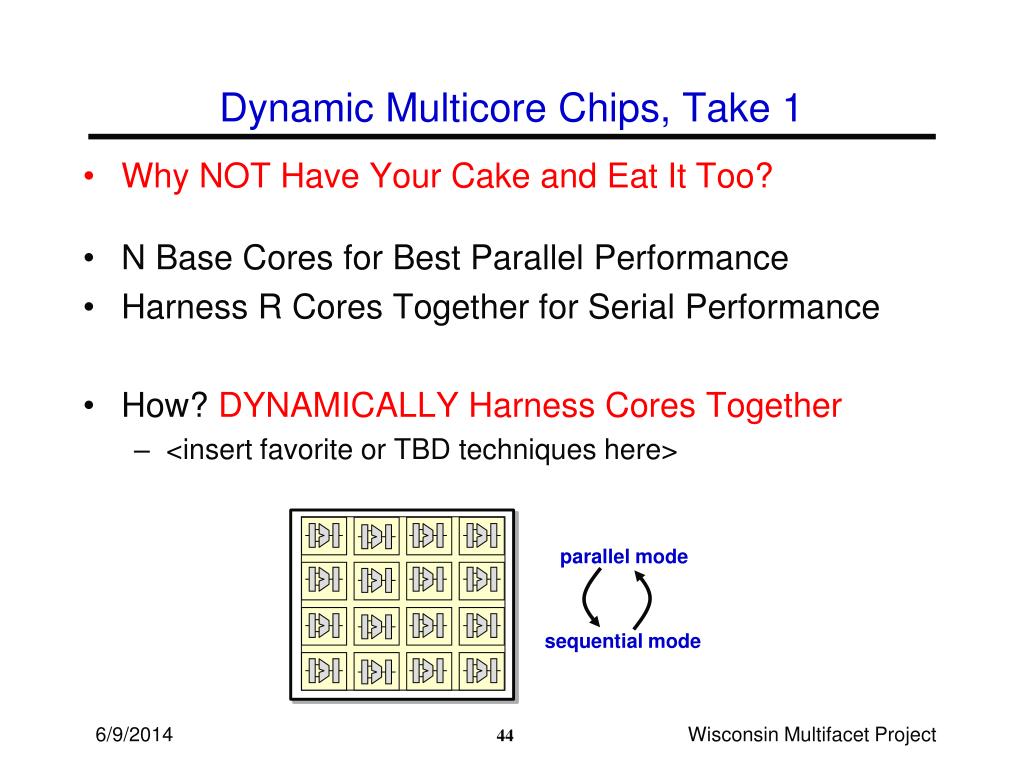 Dynamic Multicore Chips, Take 1

• Why NOT Have Your Cake and Eat It Too?

• N Base Cores for Best Parallel Performance
• Harness R Cores Together for Serial Performance

• How? DYNAMICALLY Harness Cores Together
– <insert favorite or TBD techniques here>

parallel mode

sequential mode

6/9/2014

44

Wisconsin Multifacet Project